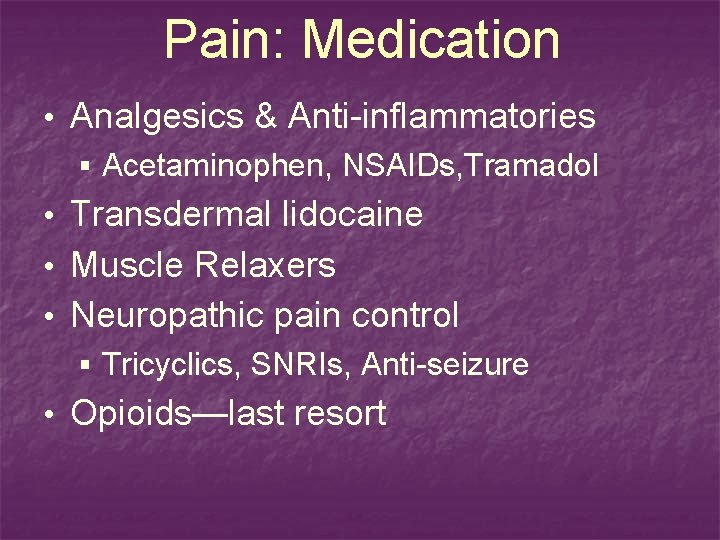 Pain: Medication

• Analgesics & Anti-inflammatories
 ▪ Acetaminophen, NSAIDs,Tramadol
• Transdermal lidocaine
• Muscle Relaxers
• Neuropathic pain control
 ▪ Tricyclics, SNRIs, Anti-seizure
• Opioids—last resort